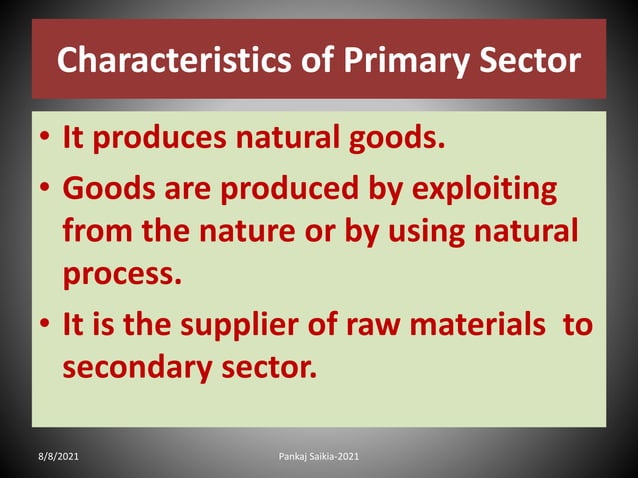 Characteristics of Primary Sector

• It produces natural goods.
• Goods are produced by exploiting from the nature or by using natural process.
• It is the supplier of raw materials to secondary sector.

8/8/2021

Pankaj Saikia-2021